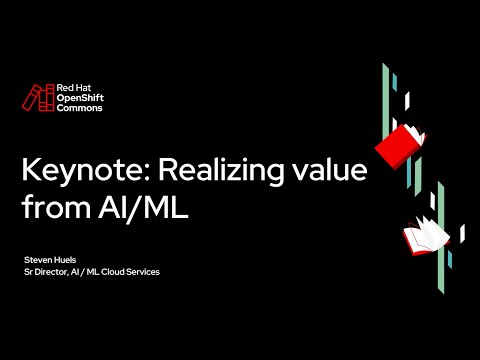 Red Hat
OpenShift
Commons

Keynote: Realizing value from AI/ML

Steven Huels
Sr Director, AI / ML Cloud Services